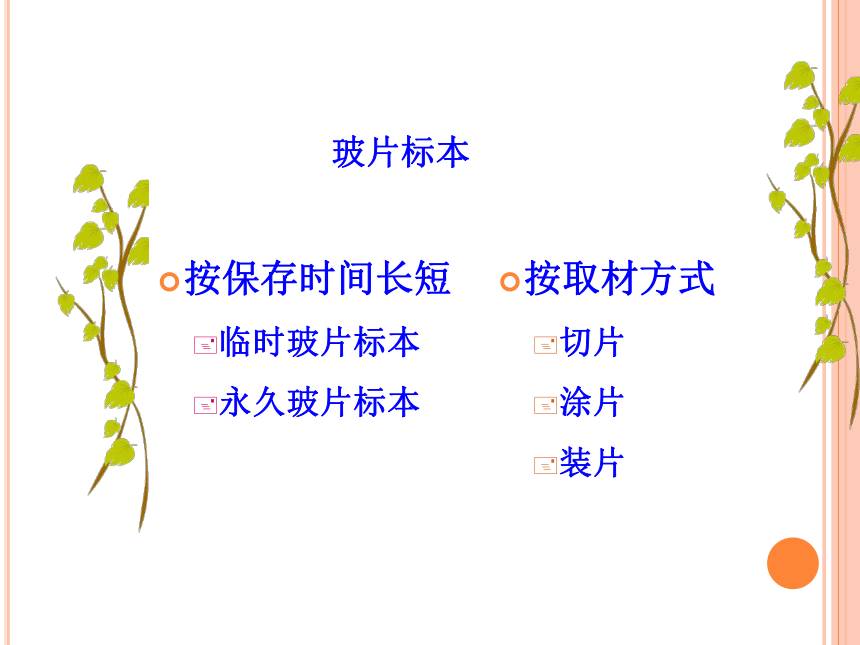 玻片标本

按保存时间长短

临时玻片标本

永久玻片标本

按取材方式

切片

涂片

装片